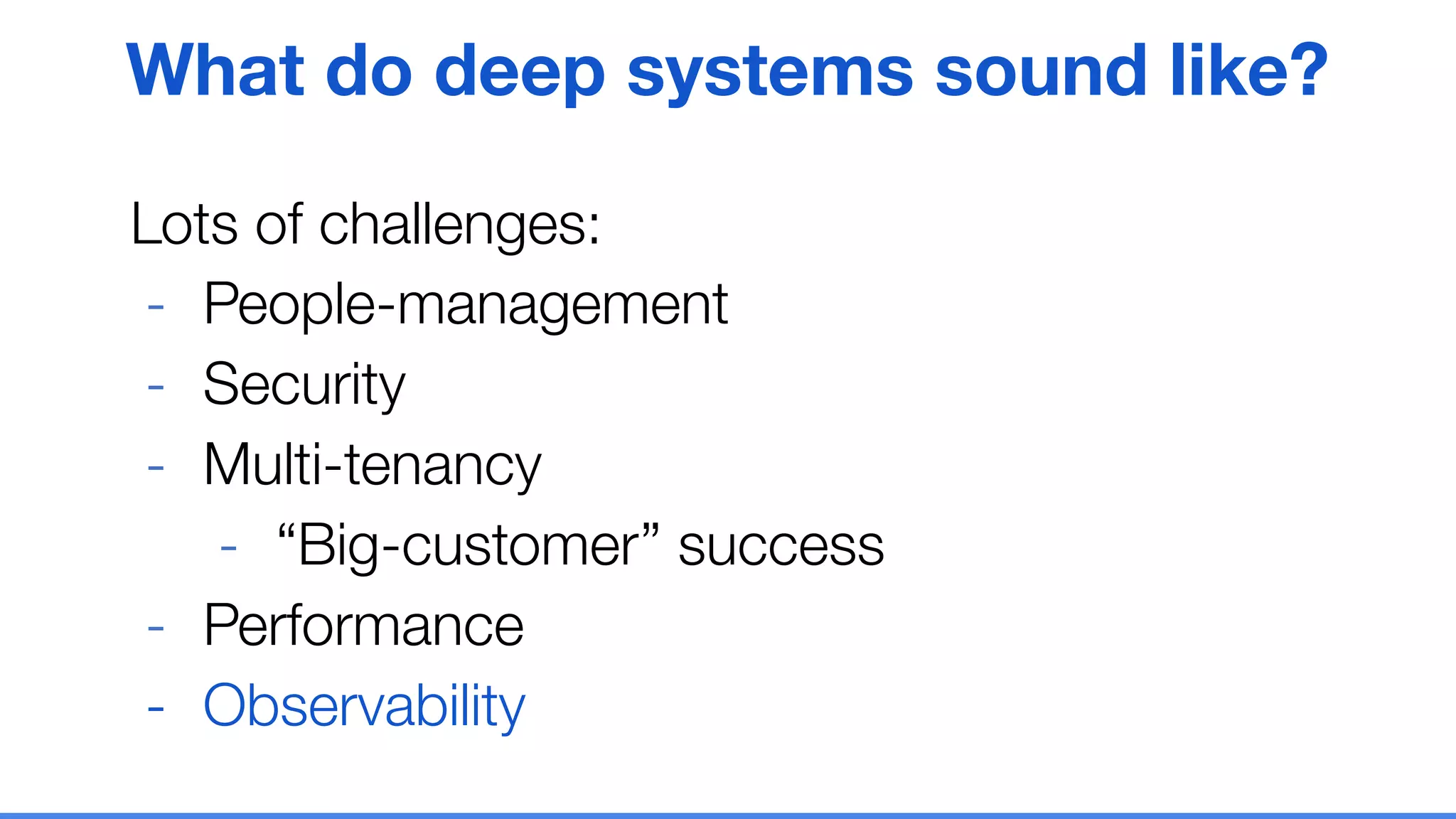 What do deep systems sound like?

Lots of challenges:
- People-management
- Security
- Multi-tenancy
  - “Big-customer” success
- Performance
- Observability